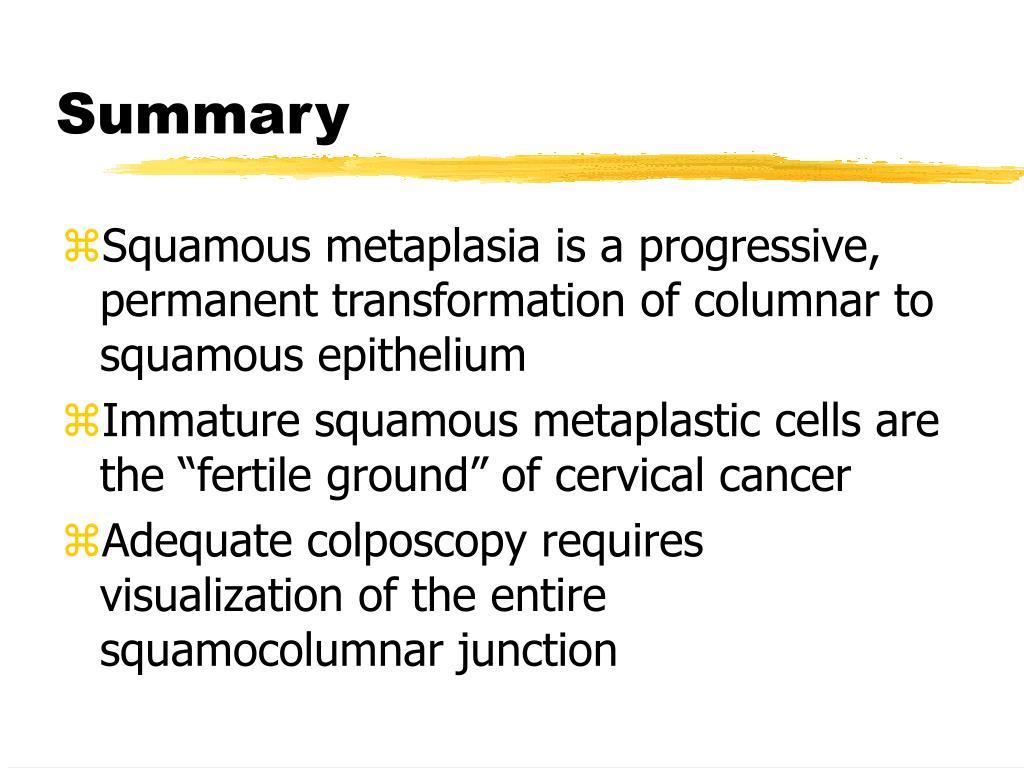 Summary

⌘Squamous metaplasia is a progressive, permanent transformation of columnar to squamous epithelium

⌘Immature squamous metaplastic cells are the “fertile ground” of cervical cancer

⌘Adequate colposcopy requires visualization of the entire squamocolumnar junction